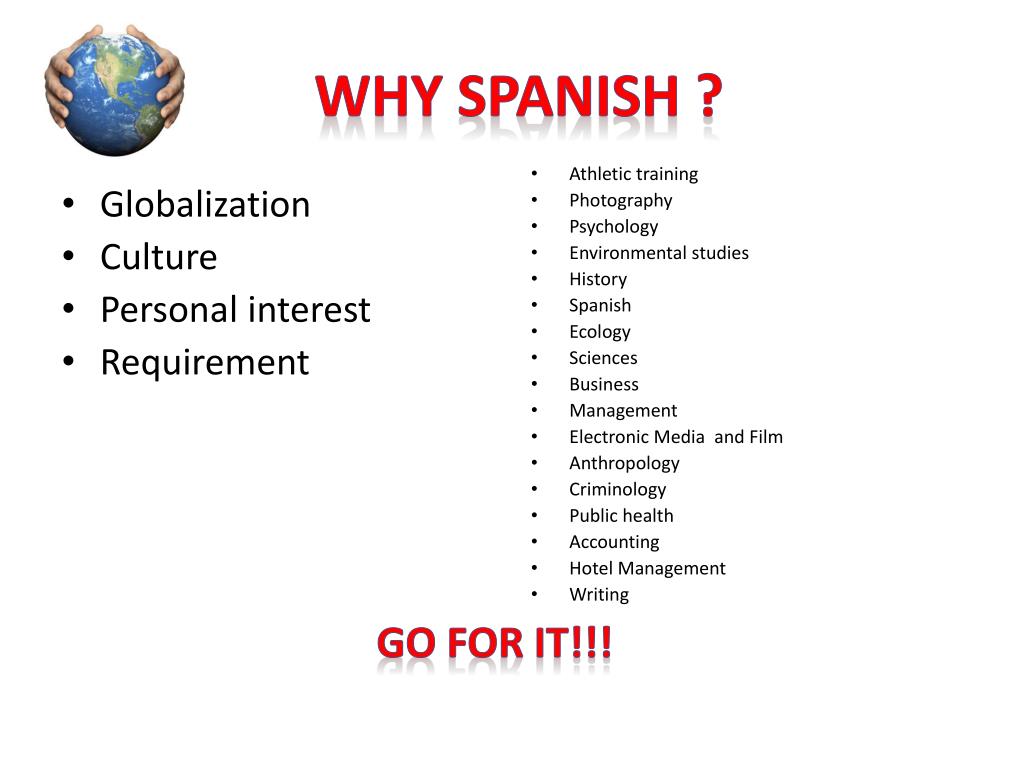 WHY SPANISH ?

• Globalization
• Culture
• Personal interest
• Requirement

• Athletic training
• Photography
• Psychology
• Environmental studies
• History
• Spanish
• Ecology
• Sciences
• Business
• Management
• Electronic Media and Film
• Anthropology
• Criminology
• Public health
• Accounting
• Hotel Management
• Writing

GO FOR IT!!!